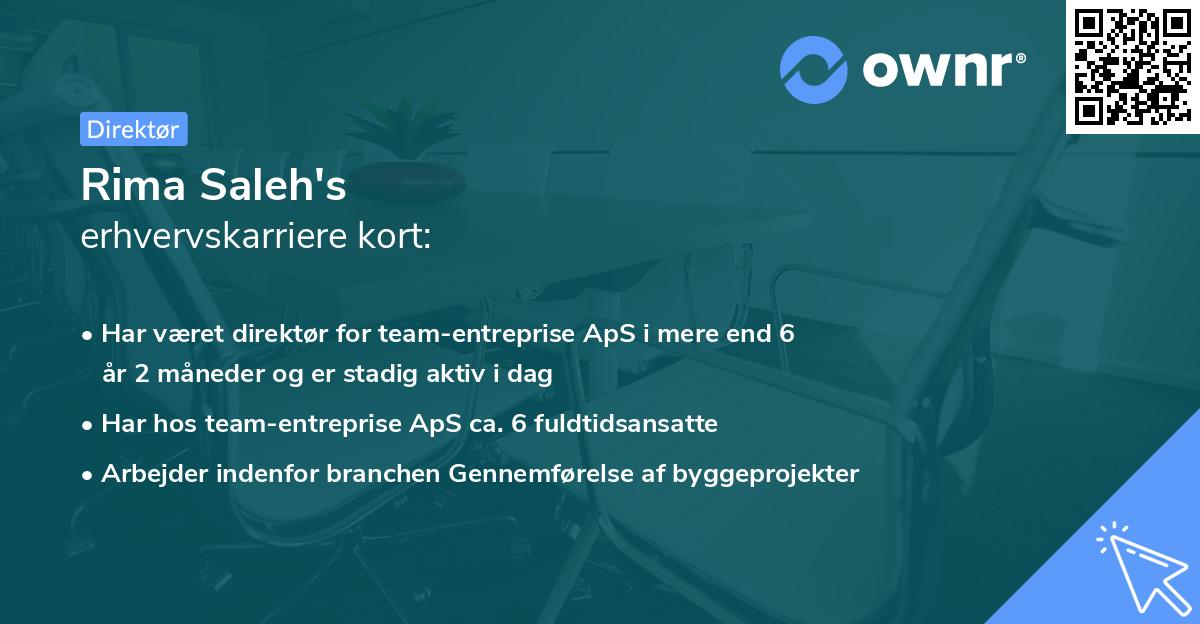 ownr®

Direktør

Rima Saleh's
erhvervskarriere kort:

• Har været direktør for team-entreprise ApS i mere end 6 år 2 måneder og er stadig aktiv i dag
• Har hos team-entreprise ApS ca. 6 fuldtidsansatte
• Arbejder indenfor branchen Gennemførelse af byggeprojekter